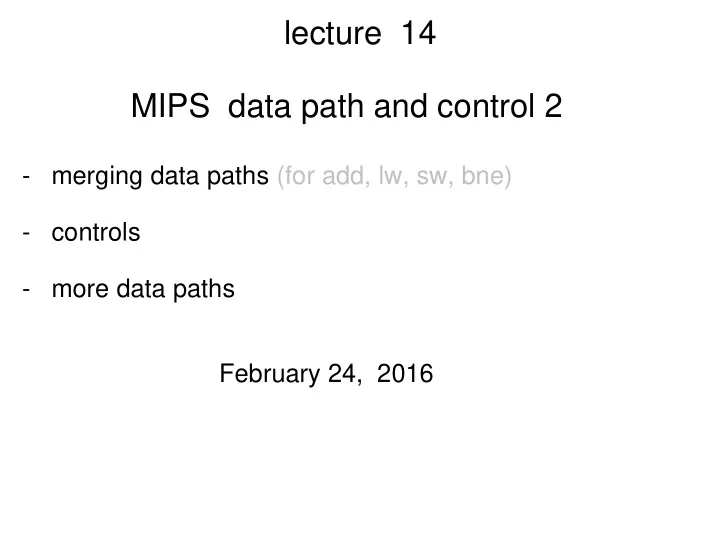 lecture 14

MIPS data path and control 2

- merging data paths (for add, lw, sw, bne)

- controls

- more data paths

February 24, 2016